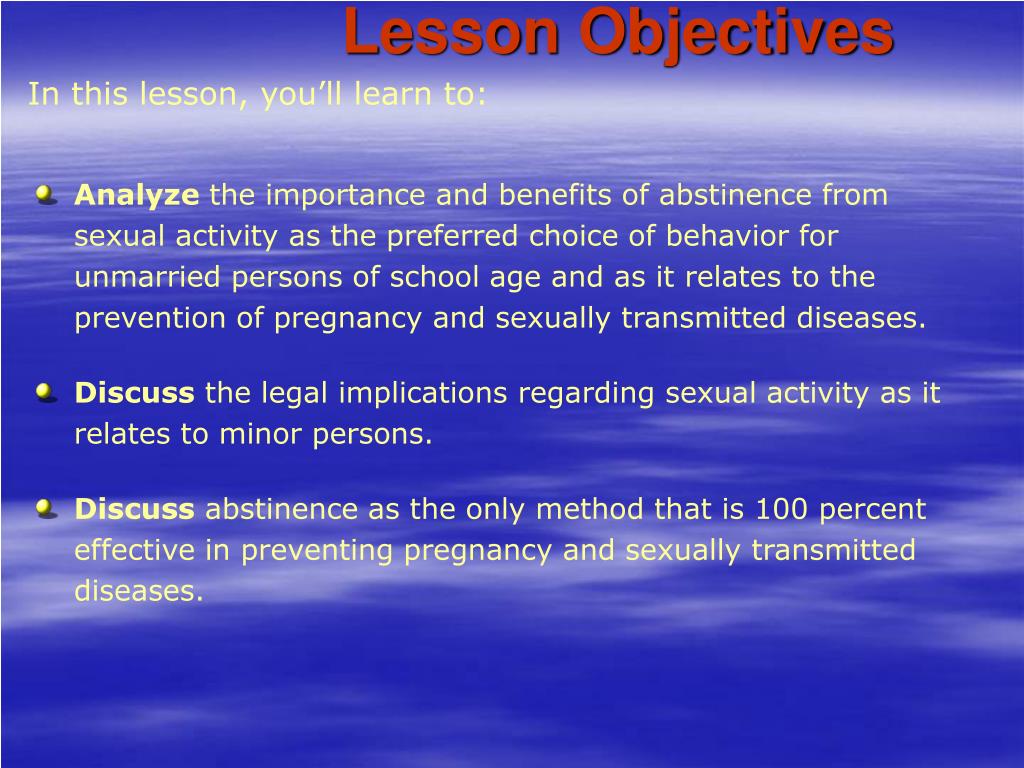 Lesson Objectives

In this lesson, you’ll learn to:

Analyze the importance and benefits of abstinence from sexual activity as the preferred choice of behavior for unmarried persons of school age and as it relates to the prevention of pregnancy and sexually transmitted diseases.

Discuss the legal implications regarding sexual activity as it relates to minor persons.

Discuss abstinence as the only method that is 100 percent effective in preventing pregnancy and sexually transmitted diseases.